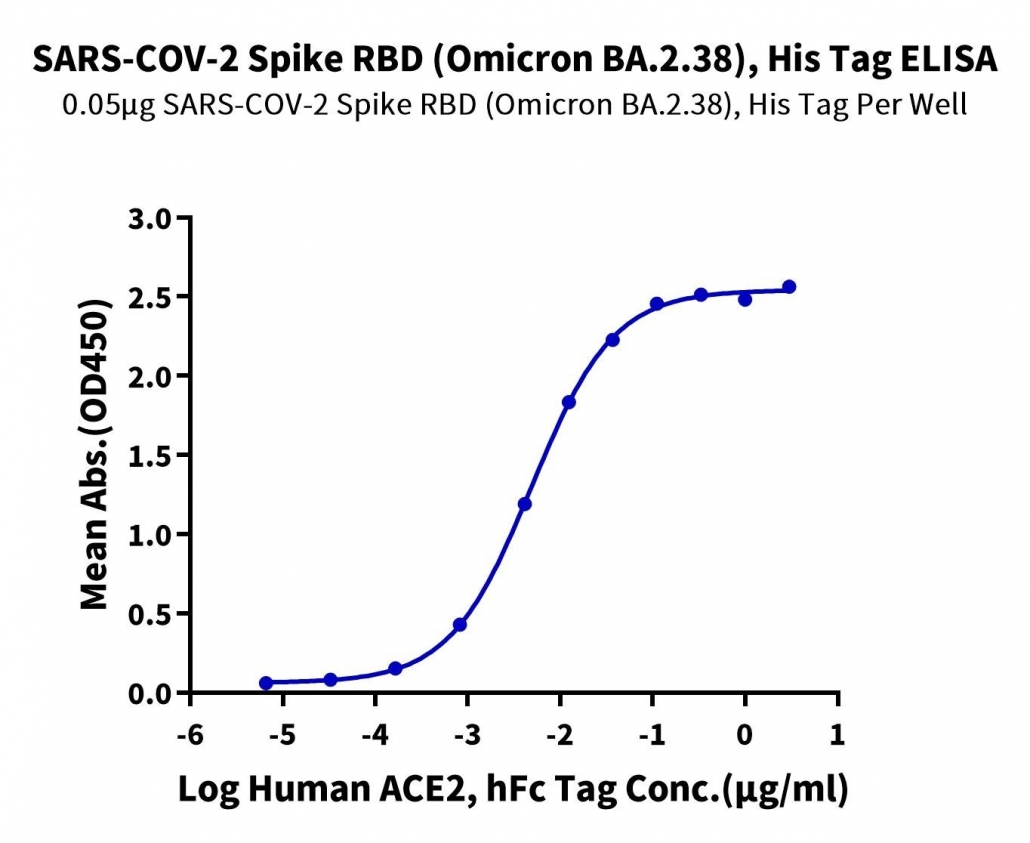 SARS-COV-2 Spike RBD (Omicron BA.2.38), His Tag ELISA
0.05μg SARS-COV-2 Spike RBD (Omicron BA.2.38), His Tag Per Well

Mean Abs.(OD450)

3.0
2.5
2.0
1.5
1.0
0.5
0.0

-6 -5 -4 -3 -2 -1 0 1

Log Human ACE2, hFc Tag Conc.(μg/ml)